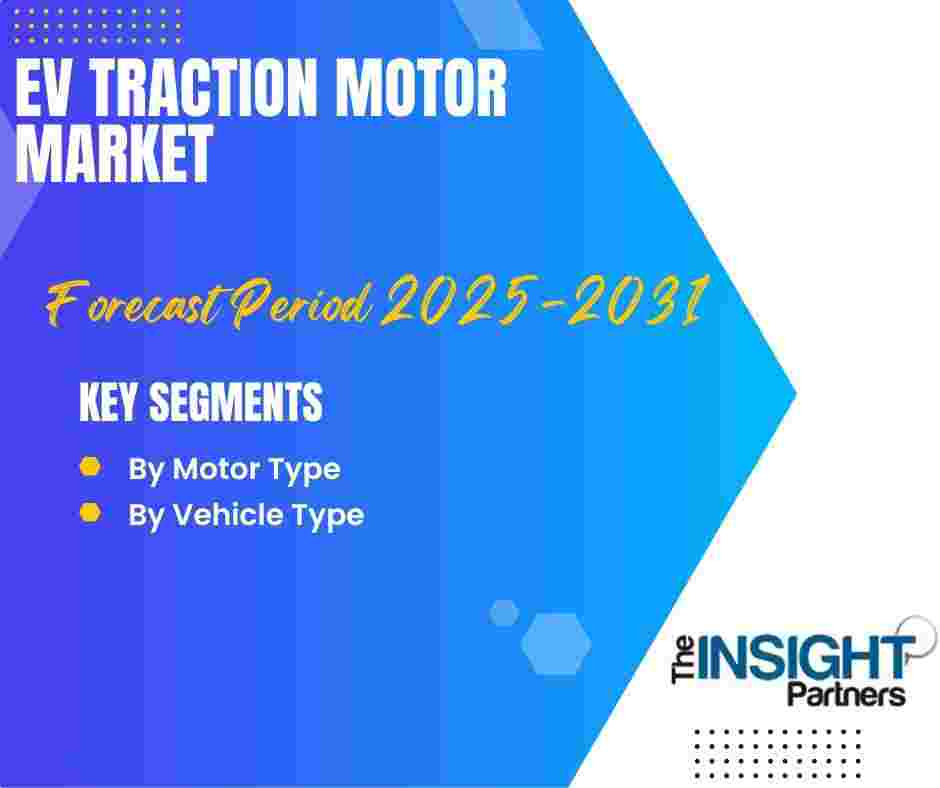 EV TRACTION MOTOR MARKET

Forecast Period 2025-2031

KEY SEGMENTS

By Motor Type

By Vehicle Type

The INSIGHT Partners